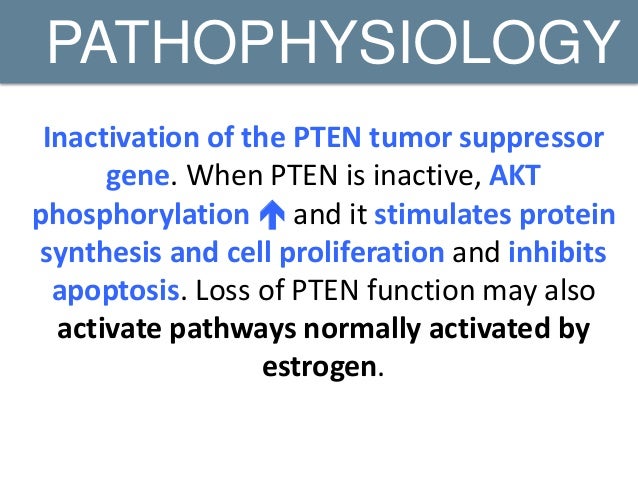 PATHOPHYSIOLOGY

Inactivation of the PTEN tumor suppressor gene. When PTEN is inactive, AKT phosphorylation ↑ and it stimulates protein synthesis and cell proliferation and inhibits apoptosis. Loss of PTEN function may also activate pathways normally activated by estrogen.